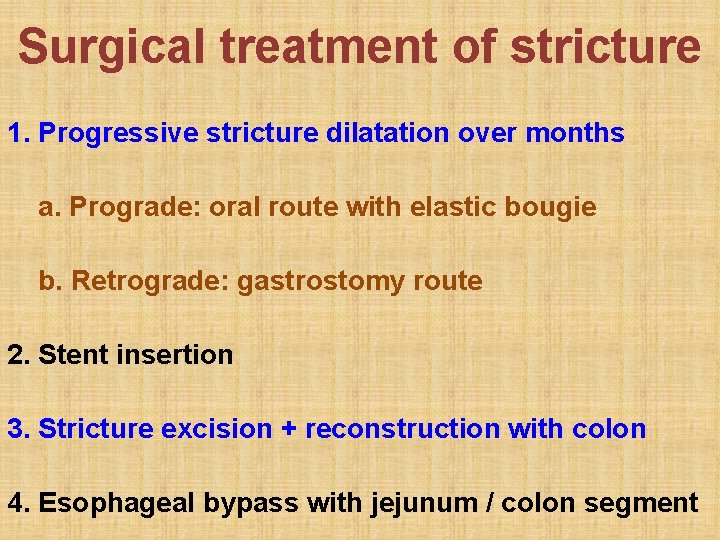 Surgical treatment of stricture

1. Progressive stricture dilatation over months

a. Prograde: oral route with elastic bougie

b. Retrograde: gastrostomy route

2. Stent insertion

3. Stricture excision + reconstruction with colon

4. Esophageal bypass with jejunum / colon segment